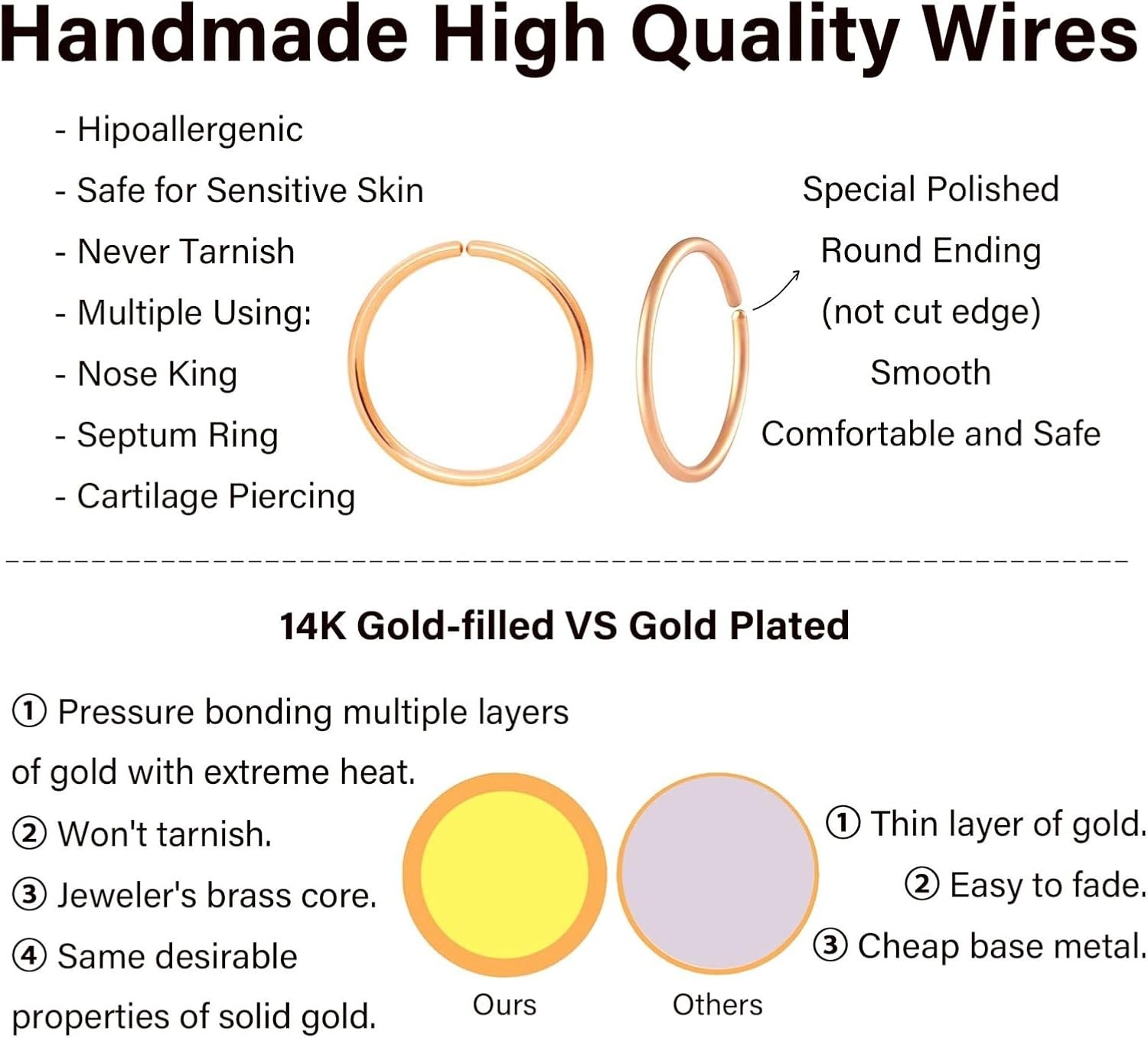 Handmade High Quality Wires

- Hipoallergenic
- Safe for Sensitive Skin
- Never Tarnish
- Multiple Using:
- Nose King
- Septum Ring
- Cartilage Piercing

Special Polished
Round Ending
(not cut edge)
Smooth
Comfortable and Safe

14K Gold-filled VS Gold Plated

① Pressure bonding multiple layers of gold with extreme heat.
② Won't tarnish.
③ Jeweler's brass core.
④ Same desirable properties of solid gold.

Ours

Others

① Thin layer of gold.
② Easy to fade.
③ Cheap base metal.